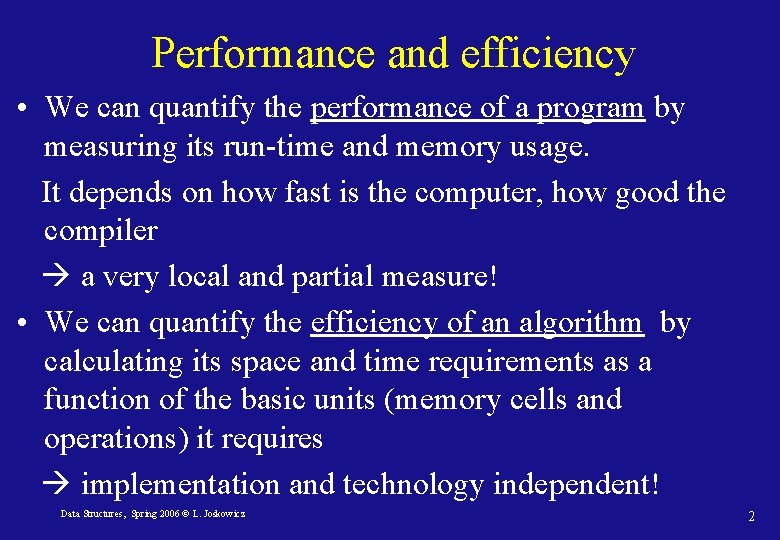 Performance and efficiency

• We can quantify the performance of a program by measuring its run-time and memory usage.

It depends on how fast is the computer, how good the compiler

→ a very local and partial measure!

• We can quantify the efficiency of an algorithm by calculating its space and time requirements as a function of the basic units (memory cells and operations) it requires

→ implementation and technology independent!

Data Structures, Spring 2006 © L. Joskowicz

2